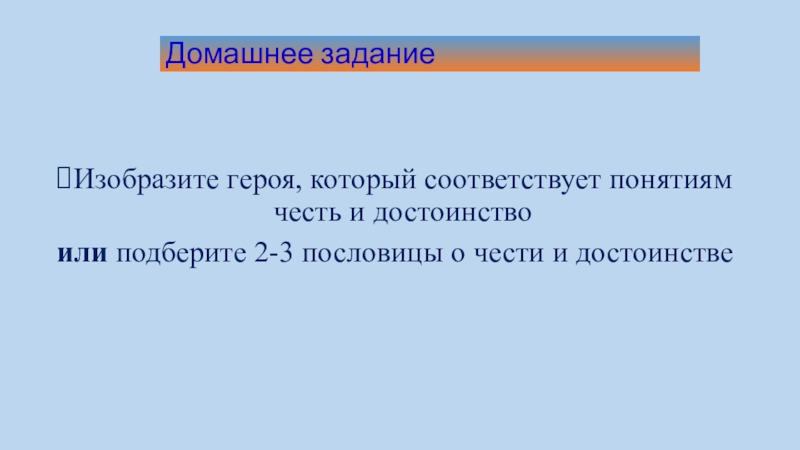 Домашнее задание

Изобразите героя, который соответствует понятиям честь и достоинство

или подберите 2-3 пословицы о чести и достоинстве